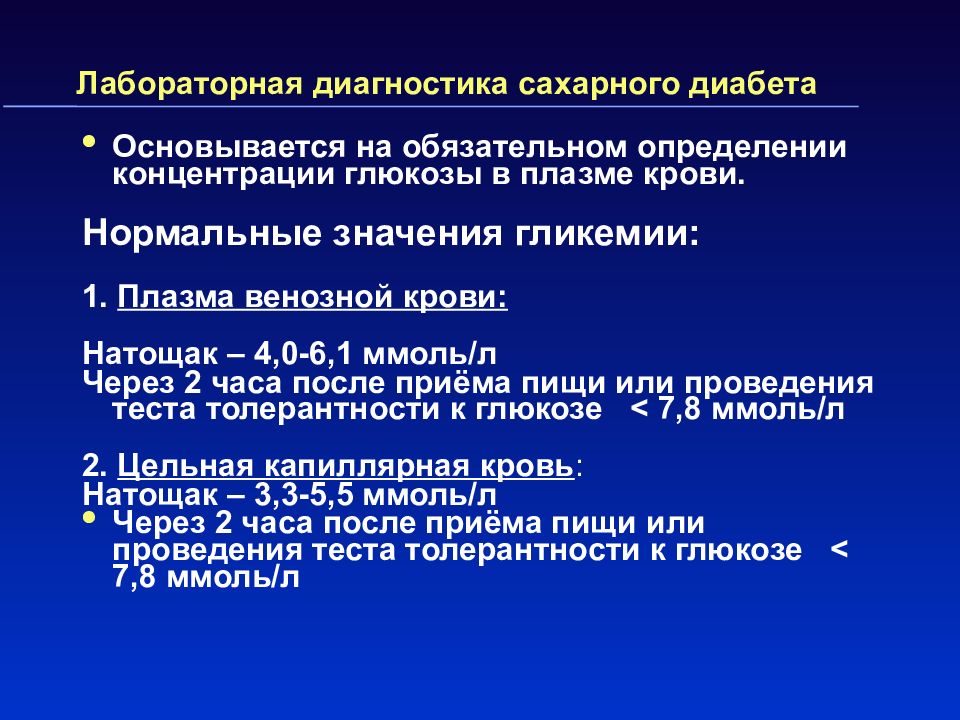 Лабораторная диагностика сахарного диабета

• Основывается на обязательном определении концентрации глюкозы в плазме крови.

Нормальные значения гликемии:

1. Плазма венозной крови:

Натощак – 4,0-6,1 ммоль/л
Через 2 часа после приёма пищи или проведения теста толерантности к глюкозе < 7,8 ммоль/л

2. Цельная капиллярная кровь:
Натощак – 3,3-5,5 ммоль/л
• Через 2 часа после приёма пищи или проведения теста толерантности к глюкозе < 7,8 ммоль/л